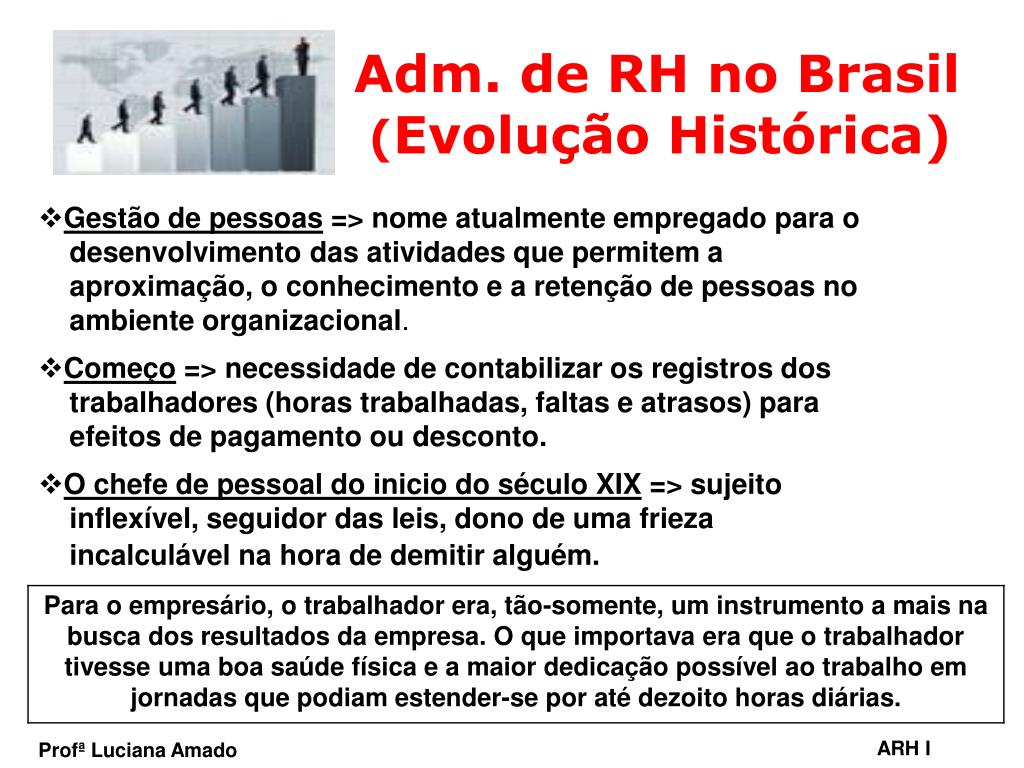 Adm. de RH no Brasil
(Evolução Histórica)

❖Gestão de pessoas => nome atualmente empregado para o desenvolvimento das atividades que permitem a aproximação, o conhecimento e a retenção de pessoas no ambiente organizacional.

❖Começo => necessidade de contabilizar os registros dos trabalhadores (horas trabalhadas, faltas e atrasos) para efeitos de pagamento ou desconto.

❖O chefe de pessoal do inicio do século XIX => sujeito inflexível, seguidor das leis, dono de uma frieza incalculável na hora de demitir alguém.

Para o empresário, o trabalhador era, tão-somente, um instrumento a mais na busca dos resultados da empresa. O que importava era que o trabalhador tivesse uma boa saúde física e a maior dedicação possível ao trabalho em jornadas que podiam estender-se por até dezoito horas diárias.

Profª Luciana Amado

ARH I